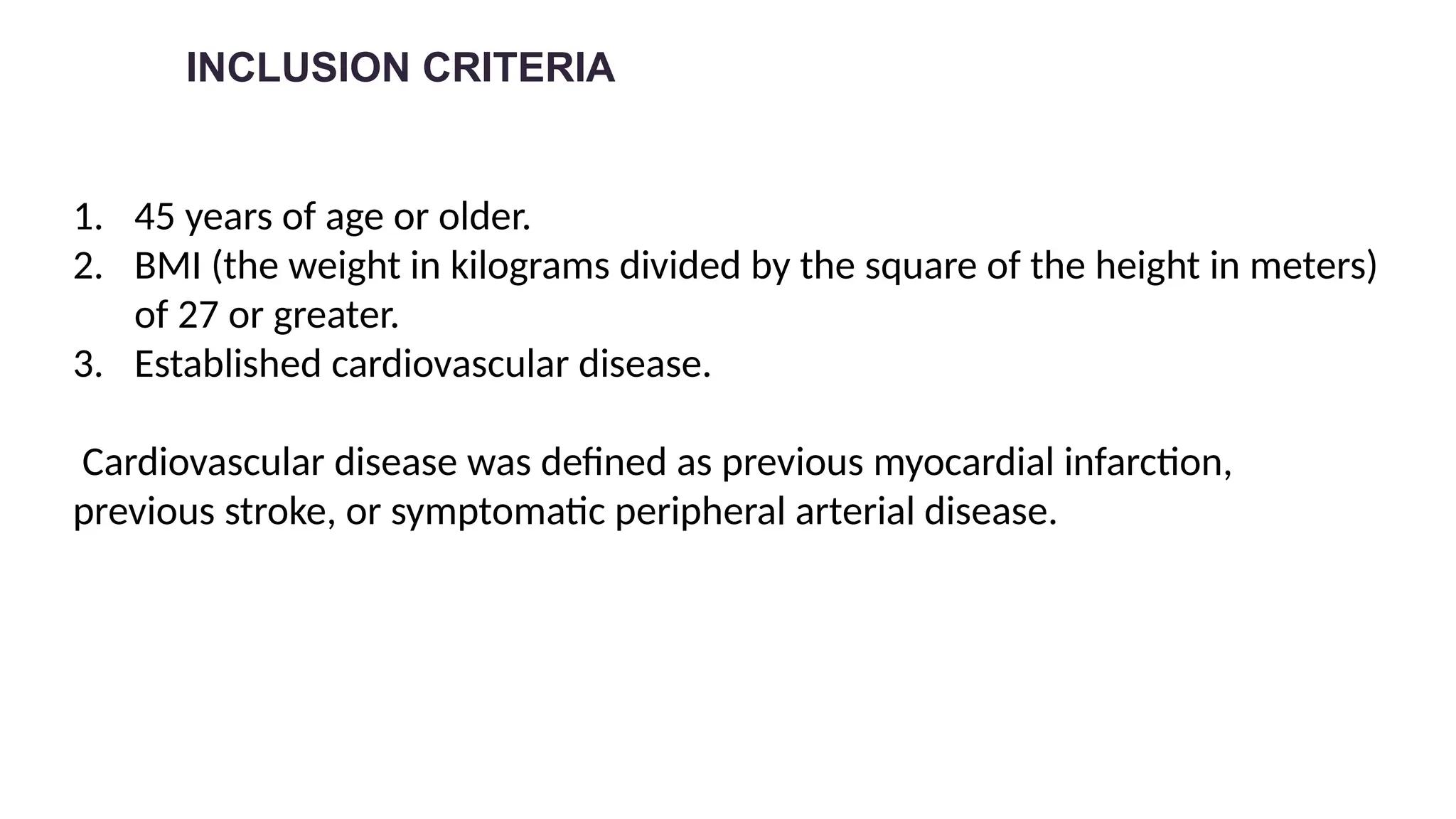 INCLUSION CRITERIA

1. 45 years of age or older.
2. BMI (the weight in kilograms divided by the square of the height in meters) of 27 or greater.
3. Established cardiovascular disease.

Cardiovascular disease was defined as previous myocardial infarction, previous stroke, or symptomatic peripheral arterial disease.